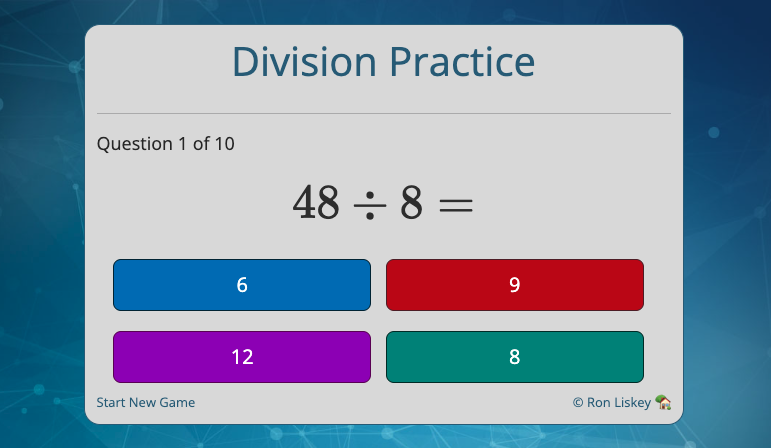 Division Practice

Question 1 of 10

$48 \div 8 =$

6

9

12

8

Start New Game

© Ron Liskey